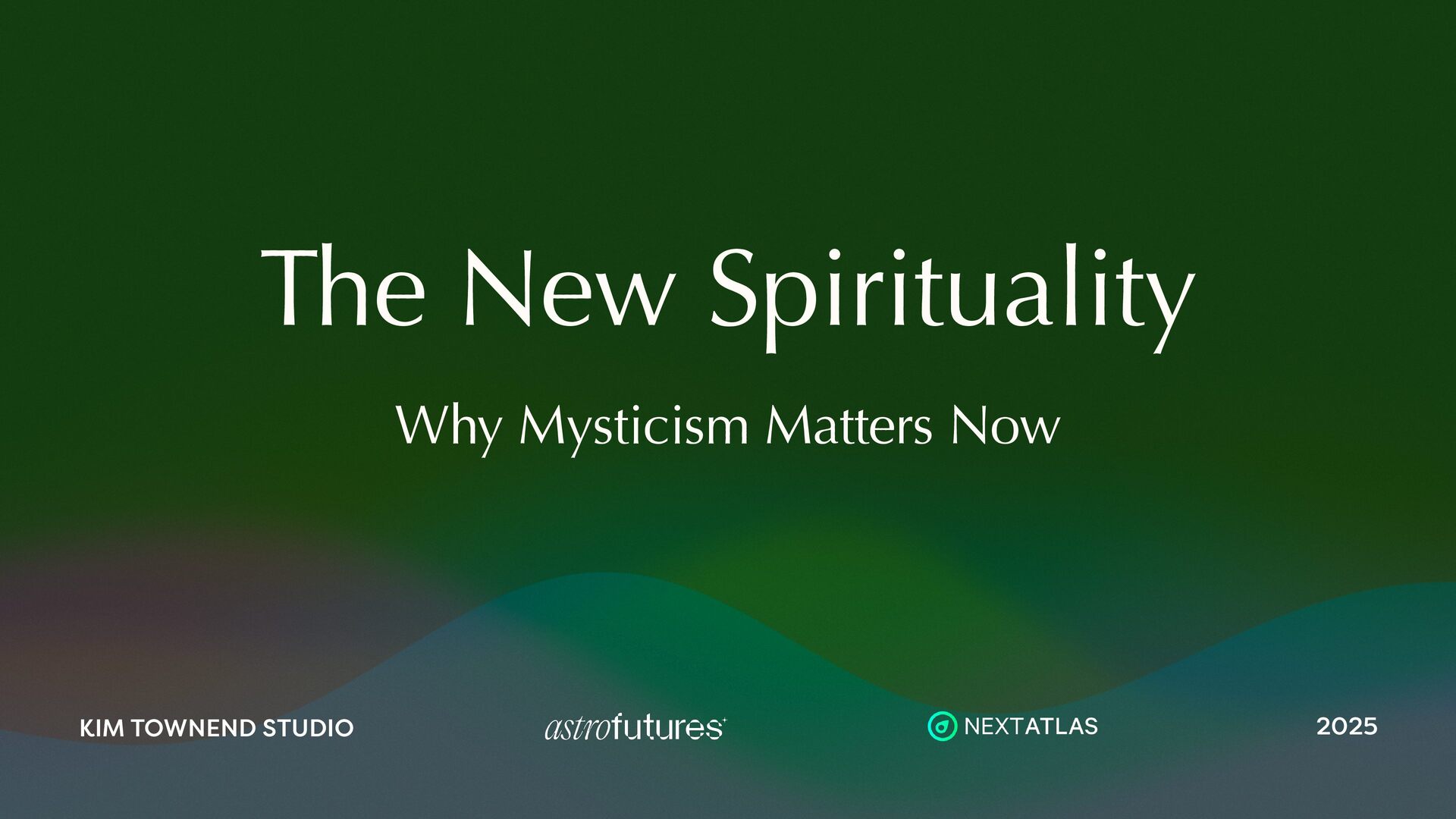 The New Spirituality

Why Mysticism Matters Now

KIM TOWNEND STUDIO

astrofutures

NEXTATLAS

2025